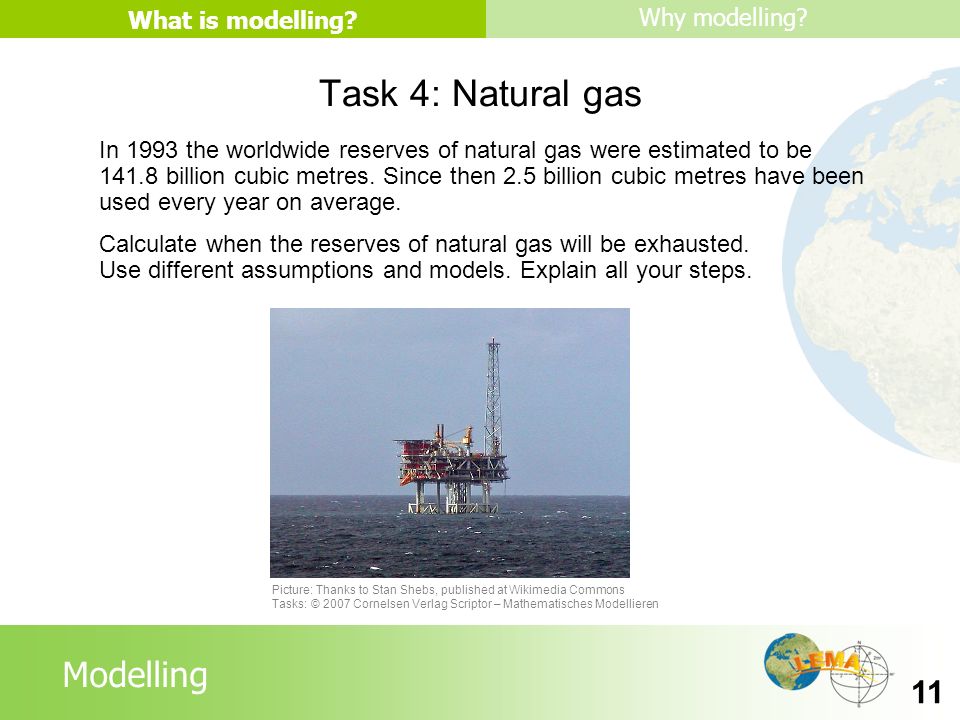 What is modelling?

Why modelling?

Task 4: Natural gas

In 1993 the worldwide reserves of natural gas were estimated to be 141.8 billion cubic metres. Since then 2.5 billion cubic metres have been used every year on average.

Calculate when the reserves of natural gas will be exhausted. Use different assumptions and models. Explain all your steps.

Picture: Thanks to Stan Shebs, published at Wikimedia Commons
Tasks: © 2007 Cornelsen Verlag Scriptor – Mathematisches Modellieren

Modelling

LEMA

11